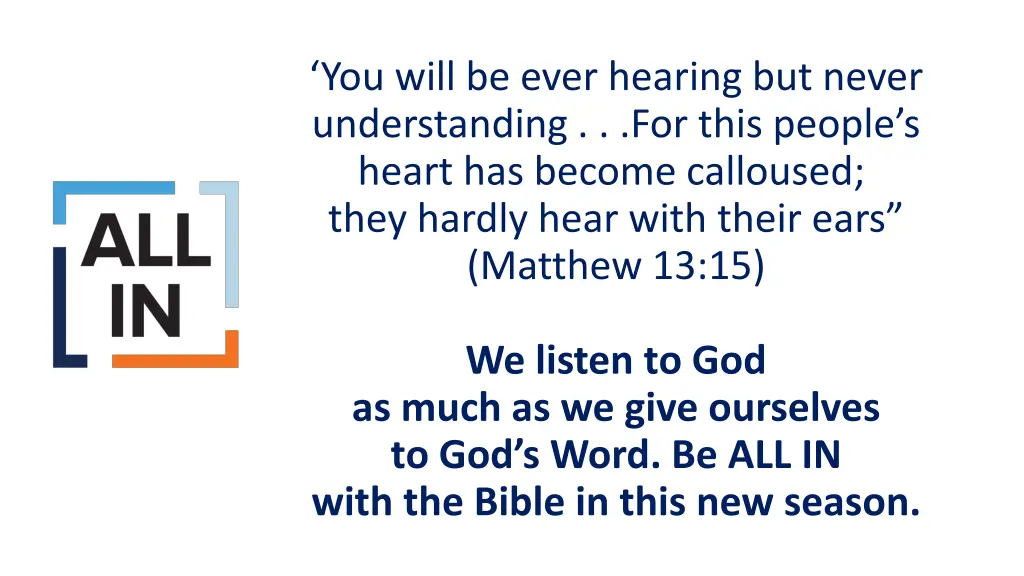 ALL IN

‘You will be ever hearing but never understanding . . .For this people’s heart has become calloused; they hardly hear with their ears” (Matthew 13:15)

We listen to God as much as we give ourselves to God’s Word. Be ALL IN with the Bible in this new season.